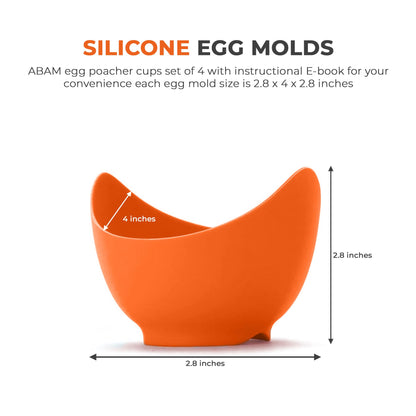 SILICONE EGG MOLDS

ABAM egg poacher cups set of 4 with instructional E-book for your convenience each egg mold size is 2.8 x 4 x 2.8 inches

4 inches

2.8 inches

2.8 inches